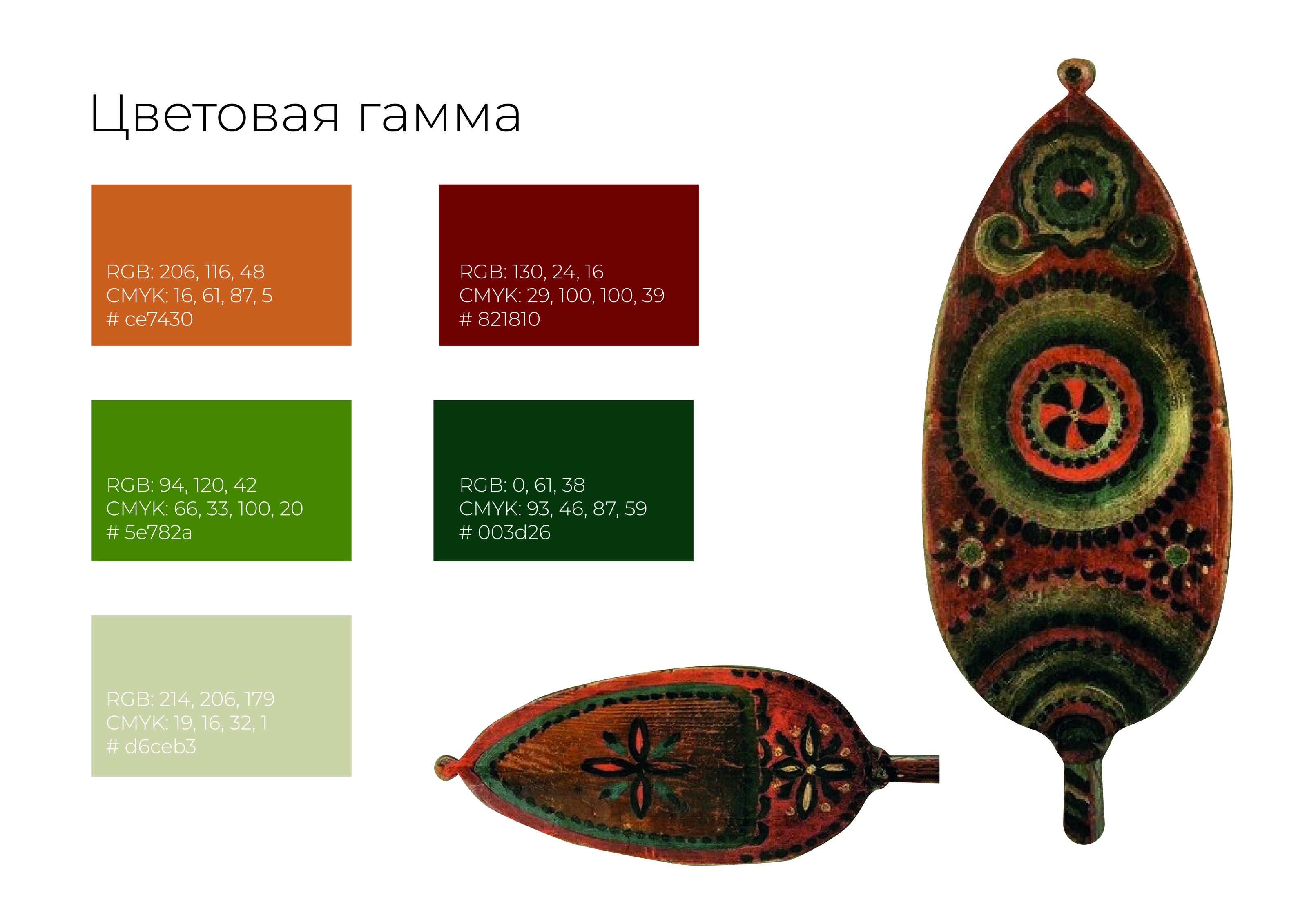 Цветовая гамма

RGB: 206, 116, 48
CMYK: 16, 61, 87, 5
# ce7430

RGB: 130, 24, 16
CMYK: 29, 100, 100, 39
# 821810

RGB: 94, 120, 42
CMYK: 66, 33, 100, 20
# 5e782a

RGB: 0, 61, 38
CMYK: 93, 46, 87, 59
# 003d26

RGB: 214, 206, 179
CMYK: 19, 16, 32, 1
# d6ceb3